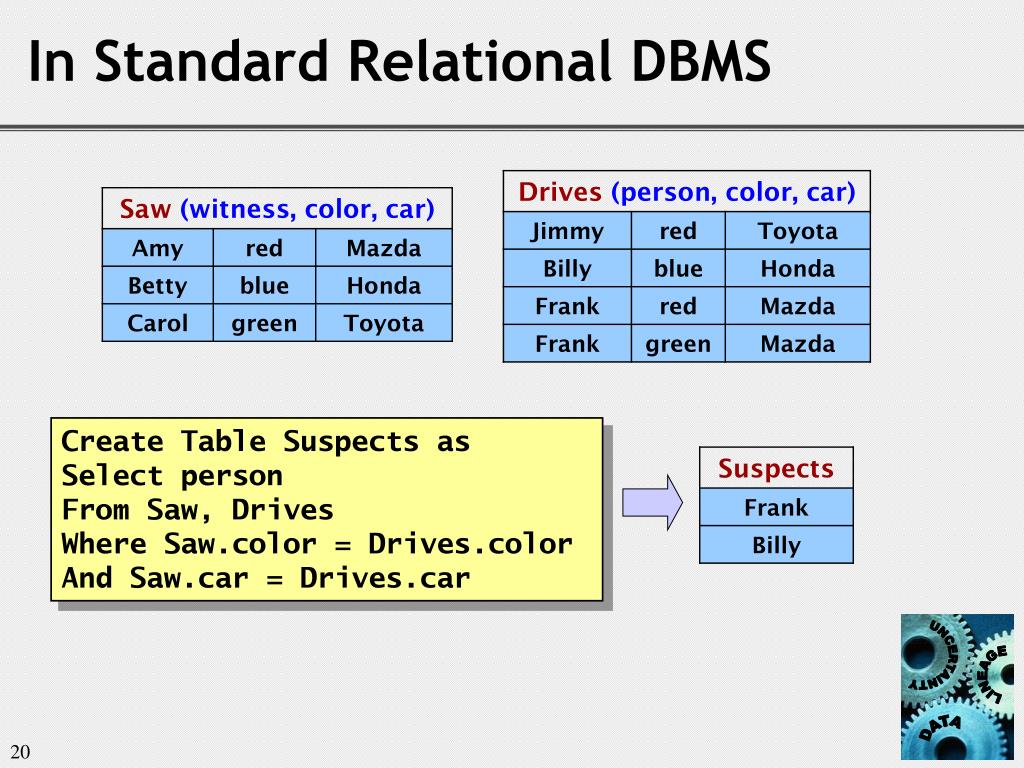 In Standard Relational DBMS

| Saw (witness, color, car) | | |
|---|---|---|
| Amy | red | Mazda |
| Betty | blue | Honda |
| Carol | green | Toyota |

| Drives (person, color, car) | | |
|---|---|---|
| Jimmy | red | Toyota |
| Billy | blue | Honda |
| Frank | red | Mazda |
| Frank | green | Mazda |

Create Table Suspects as
Select person
From Saw, Drives
Where Saw.color = Drives.color
And Saw.car = Drives.car

| Suspects |
|---|
| Frank |
| Billy |

UNCERTAINTY
LINEAGE
DATA

20